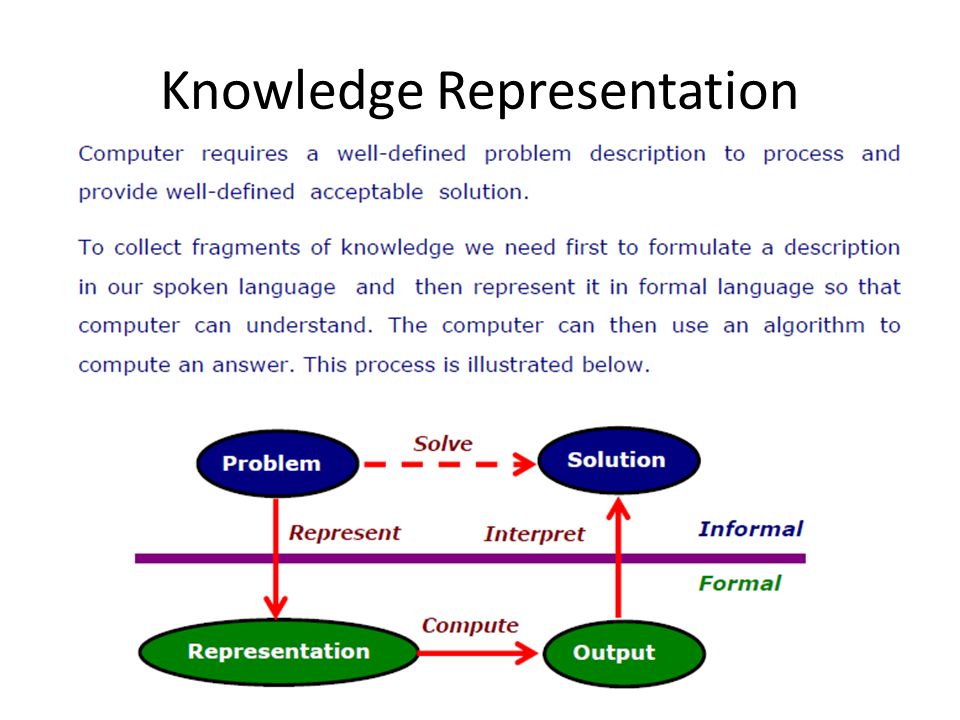 Knowledge Representation

Computer requires a well-defined problem description to process and provide well-defined acceptable solution.

To collect fragments of knowledge we need first to formulate a description in our spoken language and then represent it in formal language so that computer can understand. The computer can then use an algorithm to compute an answer. This process is illustrated below.

Problem
Solve
Solution
Represent
Interpret
Informal
Formal
Representation
Compute
Output